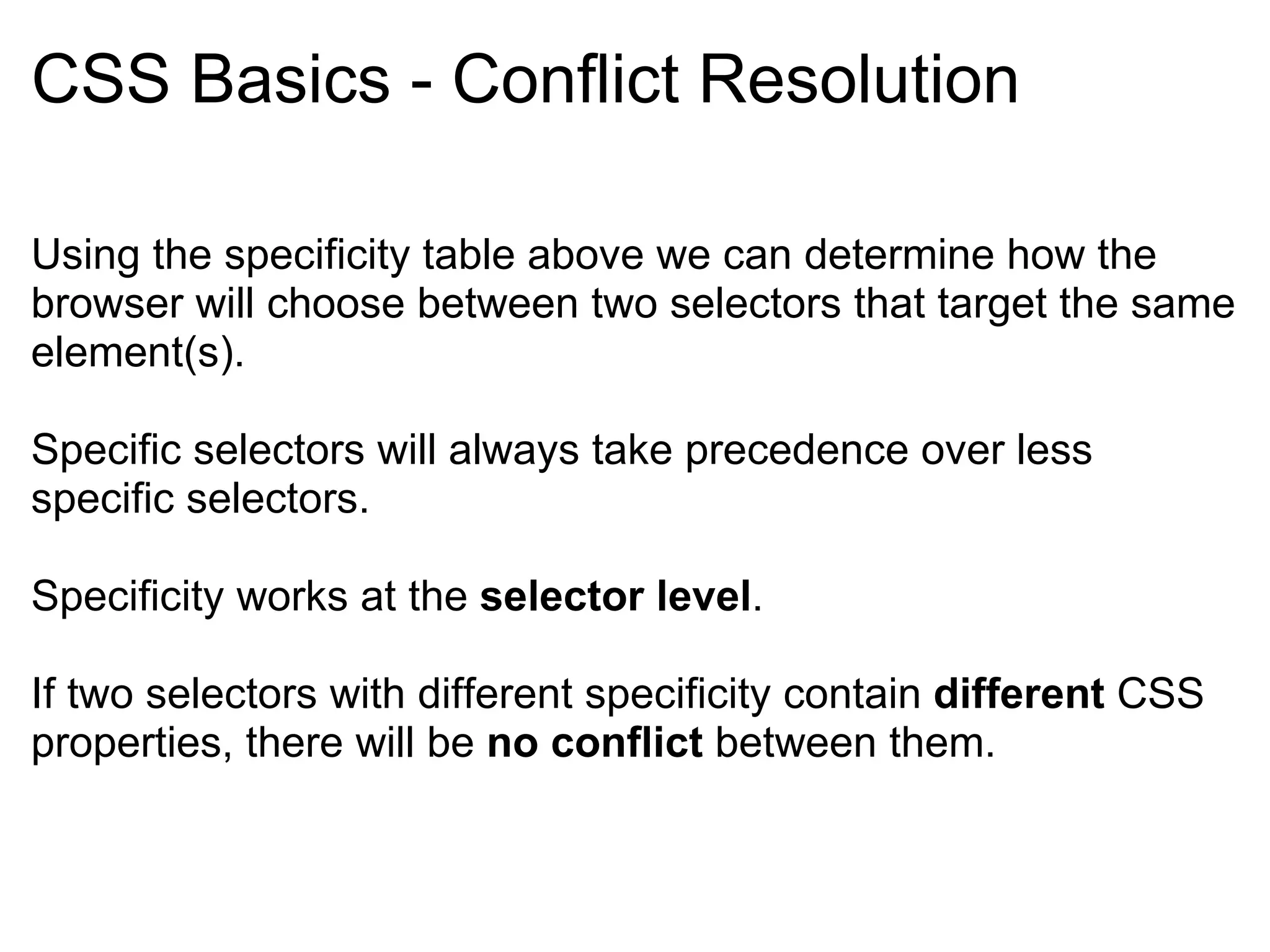 CSS Basics - Conflict Resolution

Using the specificity table above we can determine how the browser will choose between two selectors that target the same element(s).

Specific selectors will always take precedence over less specific selectors.

Specificity works at the selector level.

If two selectors with different specificity contain different CSS properties, there will be no conflict between them.